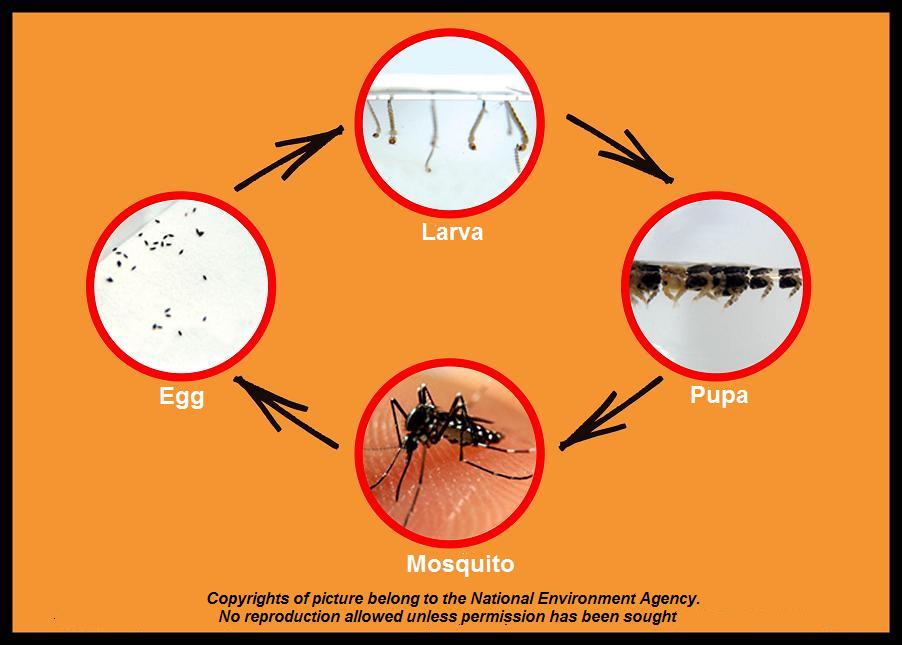 Larva

Egg

Pupa

Mosquito

Copyrights of picture belong to the National Environment Agency.
No reproduction allowed unless permission has been sought